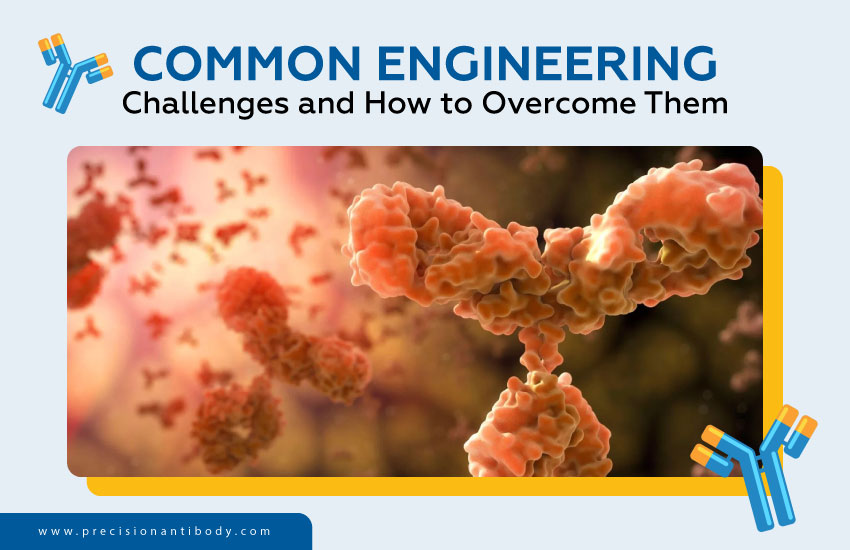 COMMON ENGINEERING
Challenges and How to Overcome Them

www.precisionantibody.com